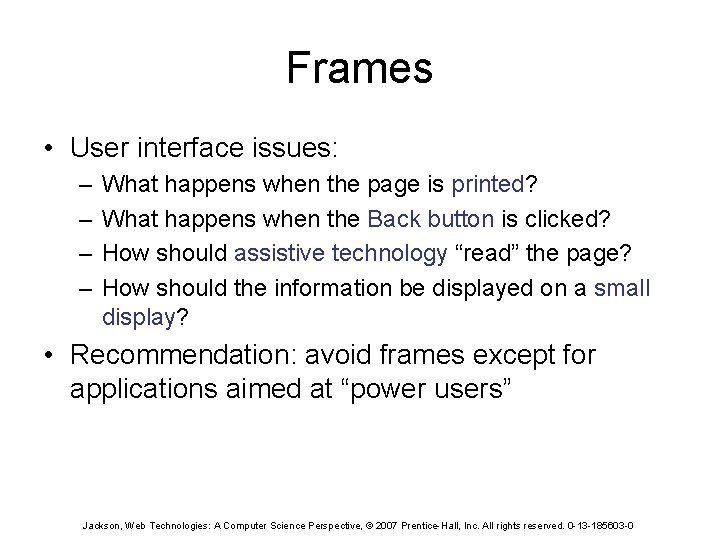 Frames

• User interface issues:
– What happens when the page is printed?
– What happens when the Back button is clicked?
– How should assistive technology “read” the page?
– How should the information be displayed on a small display?

• Recommendation: avoid frames except for applications aimed at “power users”

Jackson, Web Technologies: A Computer Science Perspective, © 2007 Prentice-Hall, Inc. All rights reserved. 0-13-185603-0